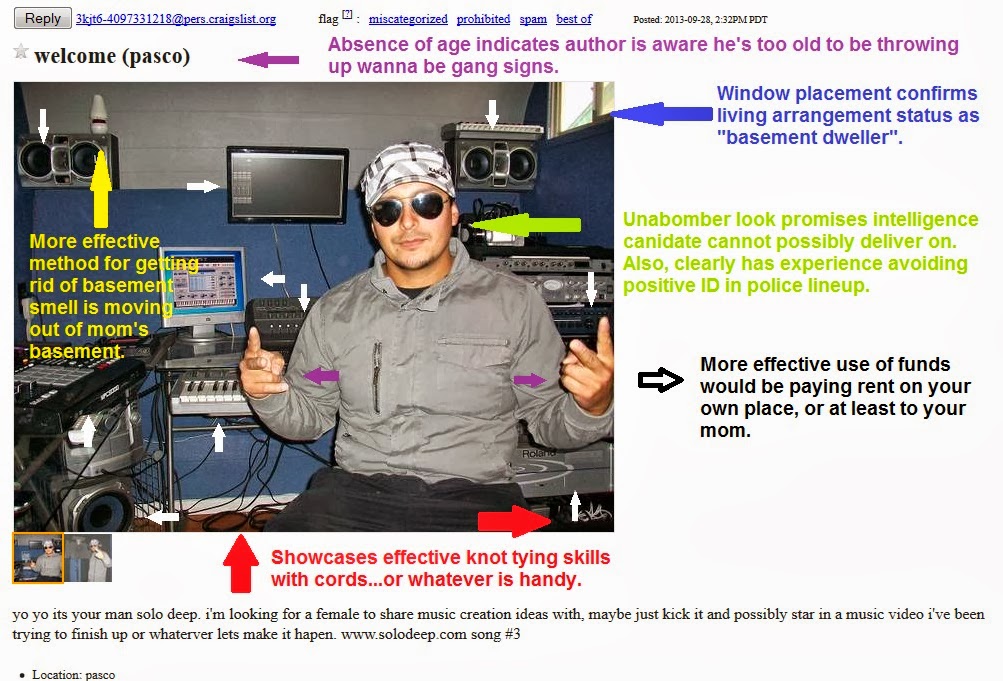 Reply 3kjt6-4097331218@pers.craigslist.org

flag [?] : miscategorized prohibited spam best of

Posted: 2013-09-28, 2:32PM PDT

welcome (pasco)

Absence of age indicates author is aware he's too old to be throwing up wanna be gang signs.

Window placement confirms living arrangement status as "basement dweller".

More effective method for getting rid of basement smell is moving out of mom's basement.

Unabomber look promises intelligence canidate cannot possibly deliver on. Also, clearly has experience avoiding positive ID in police lineup.

More effective use of funds would be paying rent on your own place, or at least to your mom.

Roland

Showcases effective knot tying skills with cords...or whatever is handy.

yo yo its your man solo deep. i'm looking for a female to share music creation ideas with, maybe just kick it and possibly star in a music video i've been trying to finish up or whaterver lets make it hapen. www.solodeep.com song #3

• Location: pasco